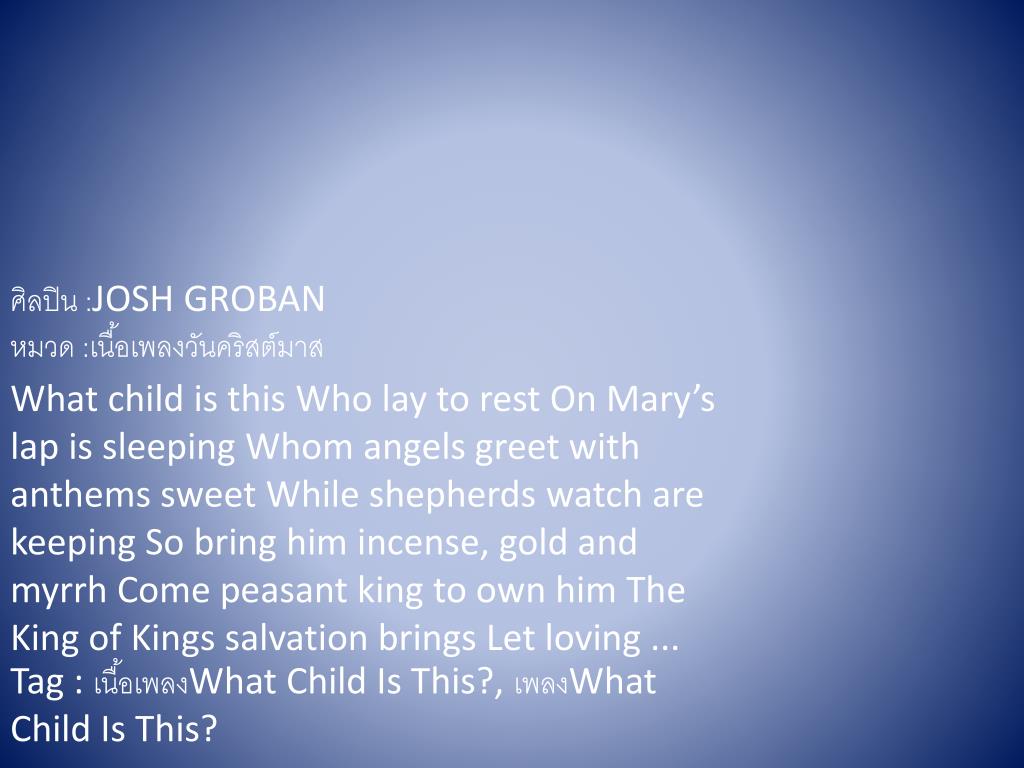 ศิลปิน :JOSH GROBAN
หมวด :เนื้อเพลงวันคริสต์มาส

What child is this Who lay to rest On Mary’s lap is sleeping Whom angels greet with anthems sweet While shepherds watch are keeping So bring him incense, gold and myrrh Come peasant king to own him The King of Kings salvation brings Let loving ...
Tag : เนื้อเพลงWhat Child Is This?, เพลงWhat Child Is This?